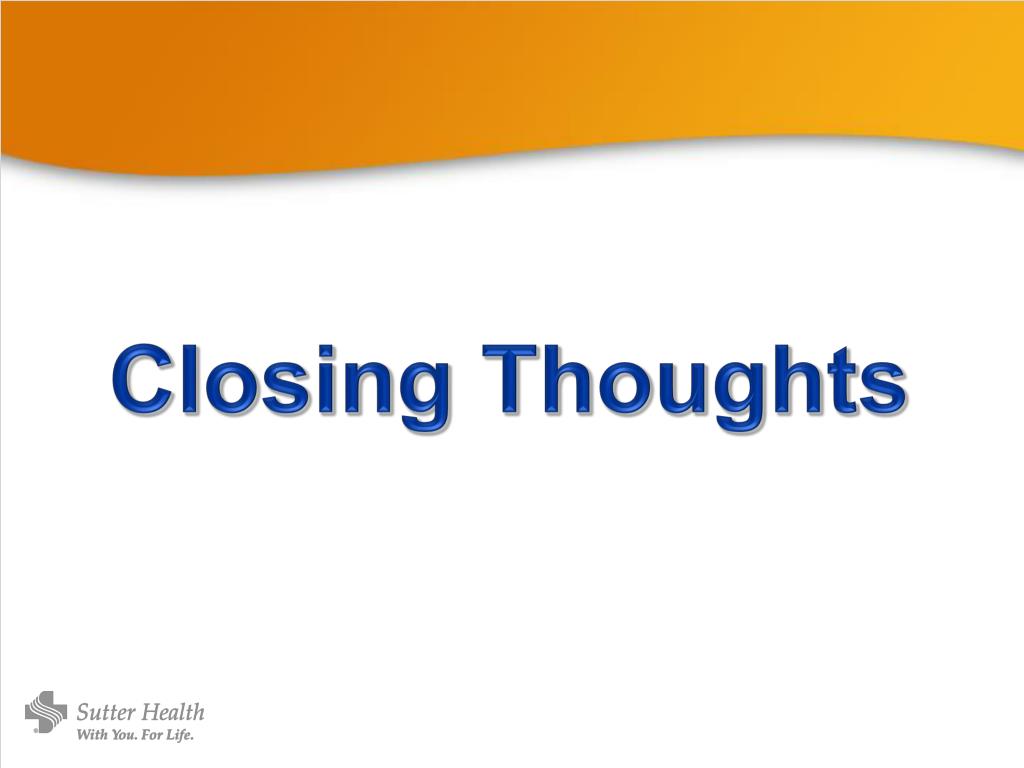 Closing Thoughts

Sutter Health
With You. For Life.